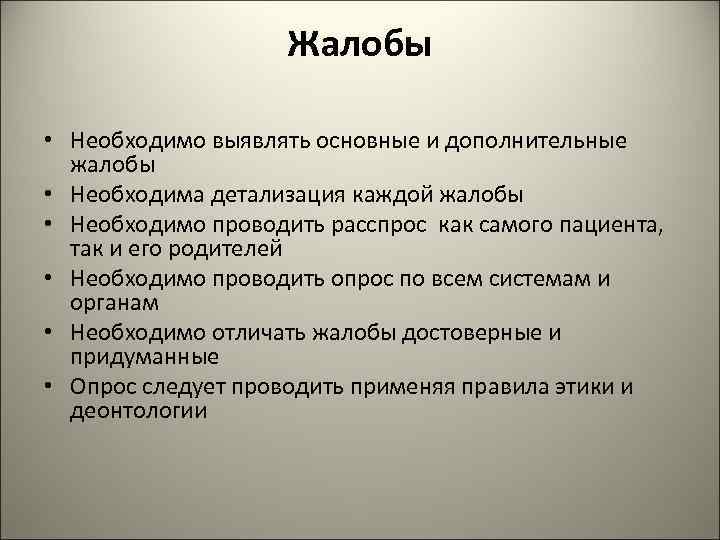 Жалобы

• Необходимо выявлять основные и дополнительные жалобы
• Необходима детализация каждой жалобы
• Необходимо проводить расспрос  как самого пациента, так и его родителей
• Необходимо проводить опрос по всем системам и органам
• Необходимо отличать жалобы достоверные и придуманные
• Опрос следует проводить применяя правила этики и деонтологии